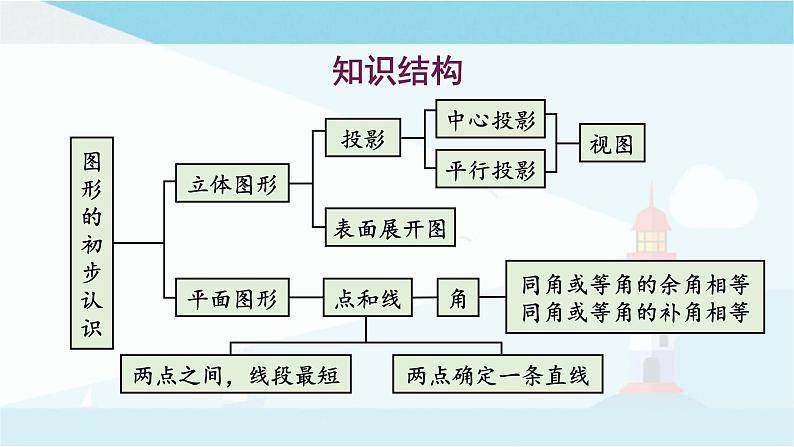 知识结构

图形的初步认识

立体图形

投影

中心投影

平行投影

视图

表面展开图

平面图形

点和线

角

同角或等角的余角相等
同角或等角的补角相等

两点之间，线段最短

两点确定一条直线